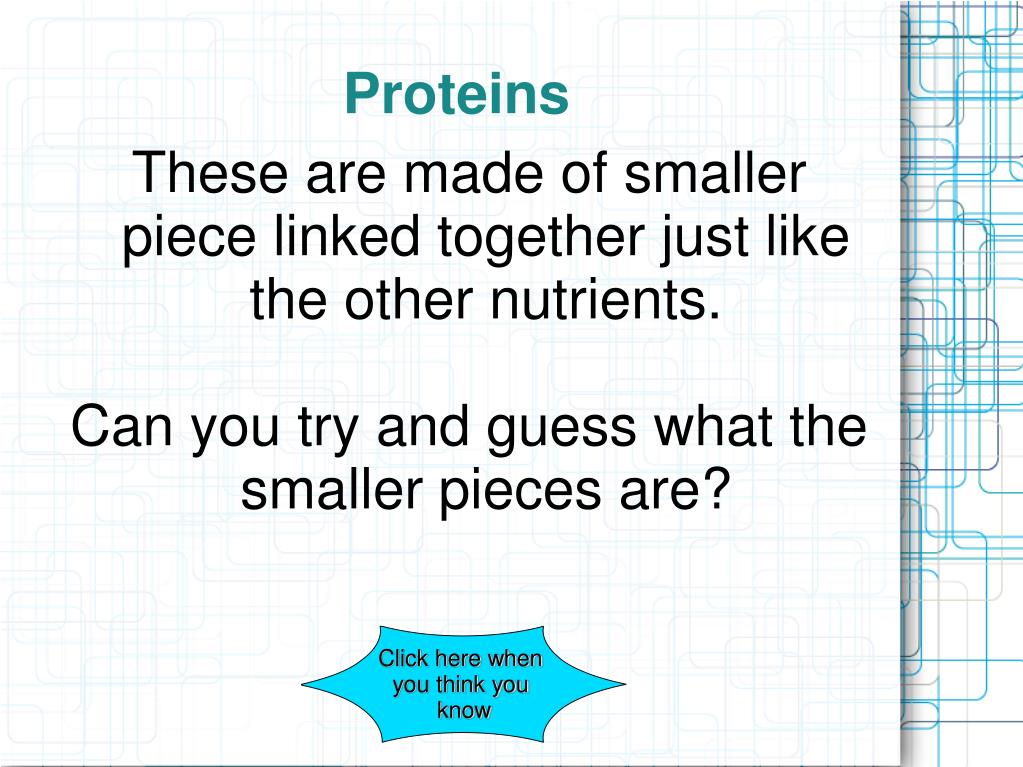 Proteins

These are made of smaller piece linked together just like the other nutrients.

Can you try and guess what the smaller pieces are?

Click here when you think you know